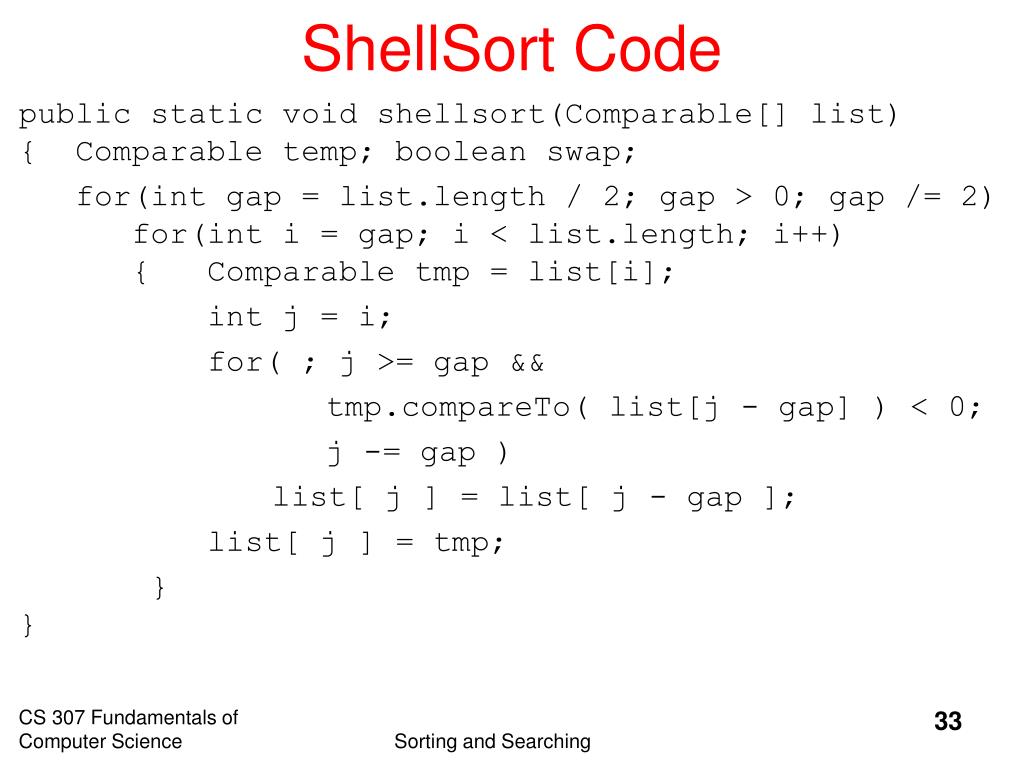 ShellSort Code

public static void shellsort(Comparable[] list)
{ Comparable temp; boolean swap;
for(int gap = list.length / 2; gap > 0; gap /= 2)
for(int i = gap; i < list.length; i++)
{ Comparable tmp = list[i];
int j = i;
for( ; j >= gap &&
tmp.compareTo( list[j - gap] ) < 0;
j -= gap )
list[ j ] = list[ j - gap ];
list[ j ] = tmp;
}
}

CS 307 Fundamentals of Computer Science

Sorting and Searching

33